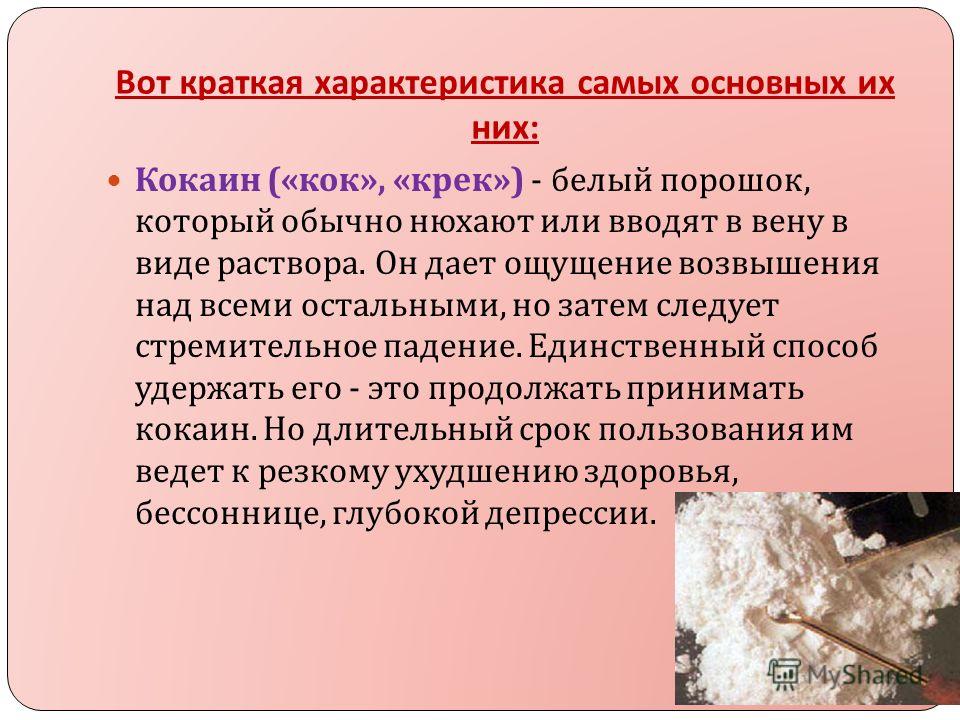 Вот краткая характеристика самых основных их них:

Кокаин («кок», «крек») - белый порошок, который обычно нюхают или вводят в вену в виде раствора. Он дает ощущение возвышения над всеми остальными, но затем следует стремительное падение. Единственный способ удержать его - это продолжать принимать кокаин. Но длительный срок пользования им ведет к резкому ухудшению здоровья, бессоннице, глубокой депрессии.

MyShared